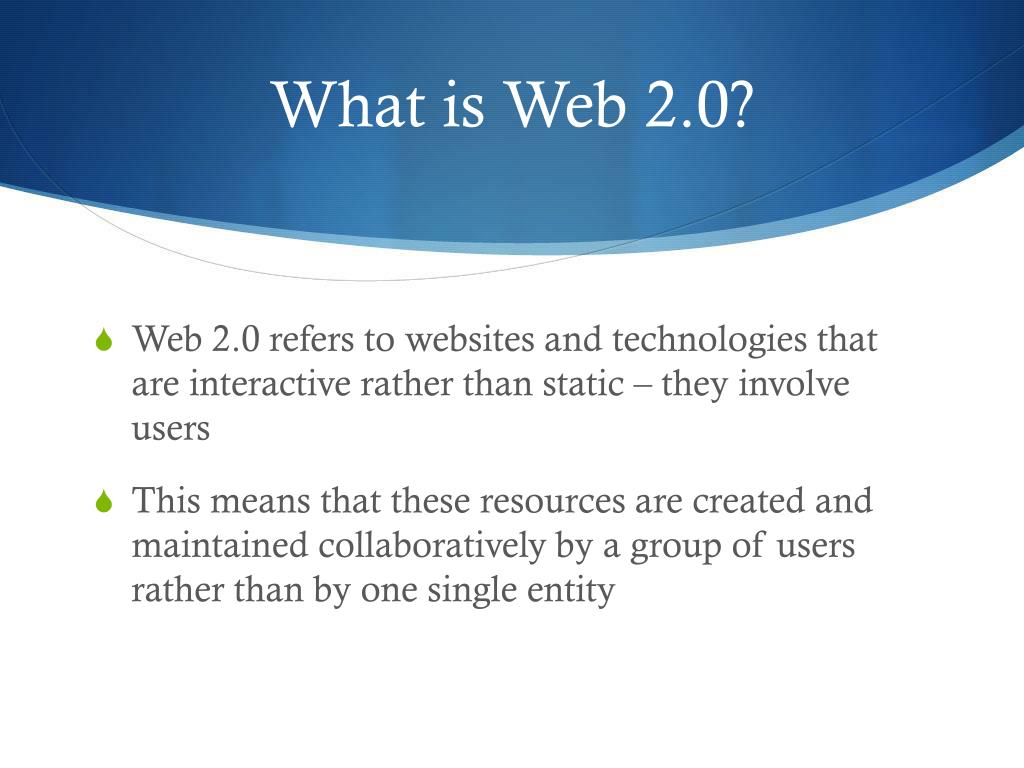 What is Web 2.0?

Web 2.0 refers to websites and technologies that are interactive rather than static – they involve users

This means that these resources are created and maintained collaboratively by a group of users rather than by one single entity